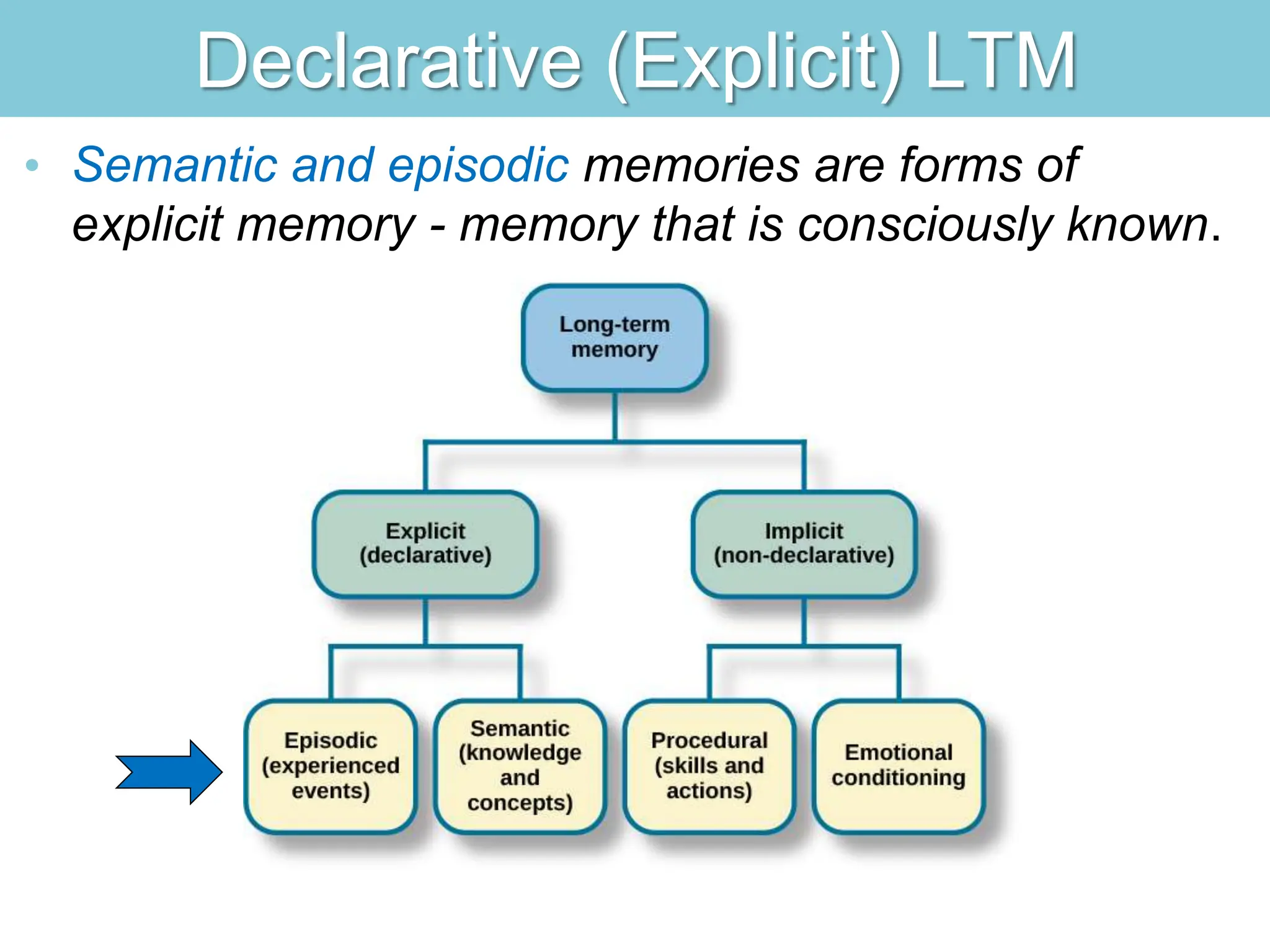 Declarative (Explicit) LTM

• Semantic and episodic memories are forms of explicit memory - memory that is consciously known.

Long-term memory

Explicit (declarative)

Implicit (non-declarative)

Episodic (experienced events)

Semantic (knowledge and concepts)

Procedural (skills and actions)

Emotional conditioning